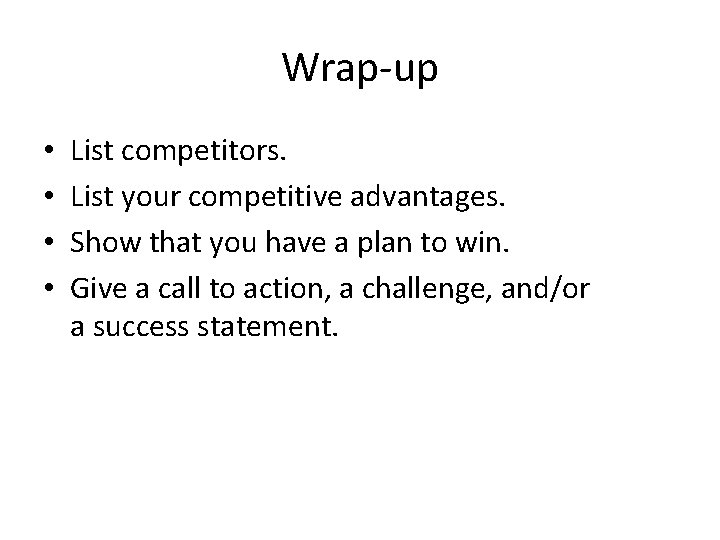 Wrap-up

• List competitors.
• List your competitive advantages.
• Show that you have a plan to win.
• Give a call to action, a challenge, and/or a success statement.